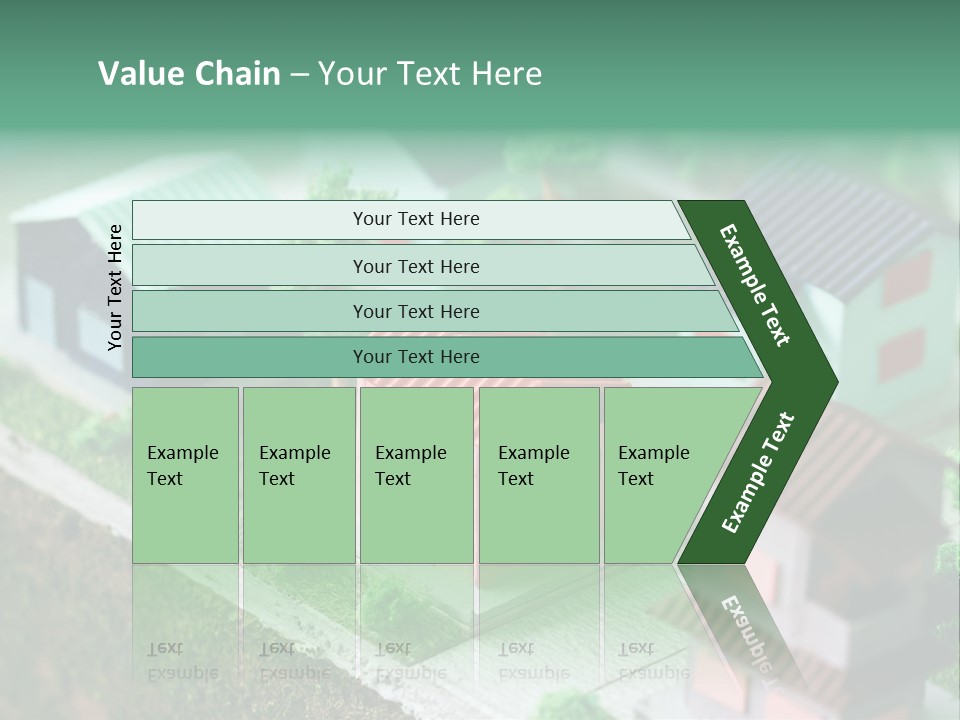 Value Chain – Your Text Here

Your Text Here

Your Text Here

Your Text Here

Your Text Here

Your Text Here

Example Text

Example Text

Example Text

Example Text

Example Text

Example Text

Example Text